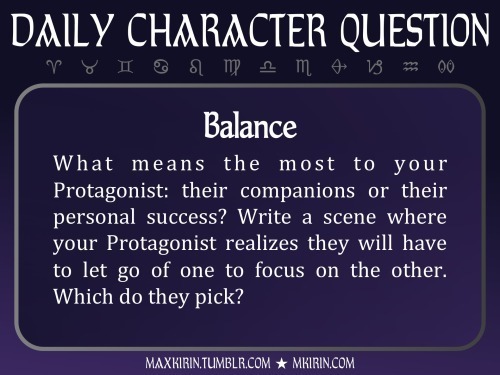 DAILY CHARACTER QUESTION

♈ ♉ ♊ ♋ ♌ ♍ ♎ ♏ ♐ ♑ ♒ ♓

Balance

What means the most to your Protagonist: their companions or their personal success? Write a scene where your Protagonist realizes they will have to let go of one to focus on the other. Which do they pick?

MAXKIRIN.TUMBLR.COM ★ MKIRIN.COM